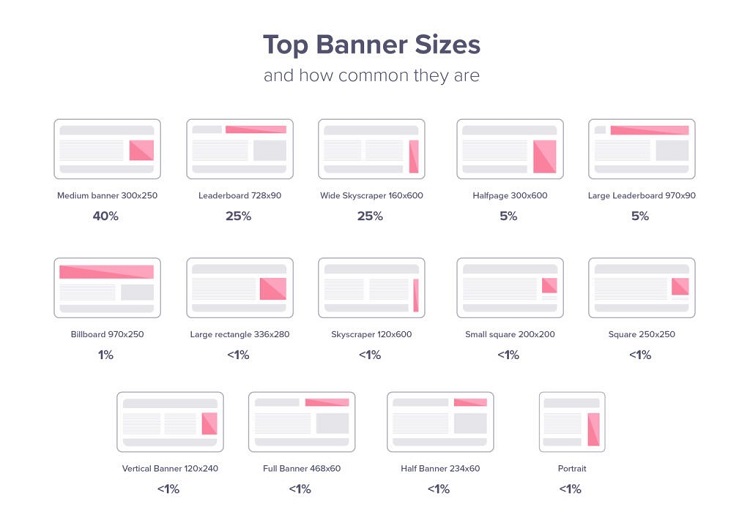 Top Banner Sizes
and how common they are

Medium banner 300x250
40%

Leaderboard 728x90
25%

Wide Skyscraper 160x600
25%

Halfpage 300x600
5%

Large Leaderboard 970x90
5%

Billboard 970x250
1%

Large rectangle 336x280
<1%

Skyscraper 120x600
<1%

Small square 200x200
<1%

Square 250x250
<1%

Vertical Banner 120x240
<1%

Full Banner 468x60
<1%

Half Banner 234x60
<1%

Portrait
<1%